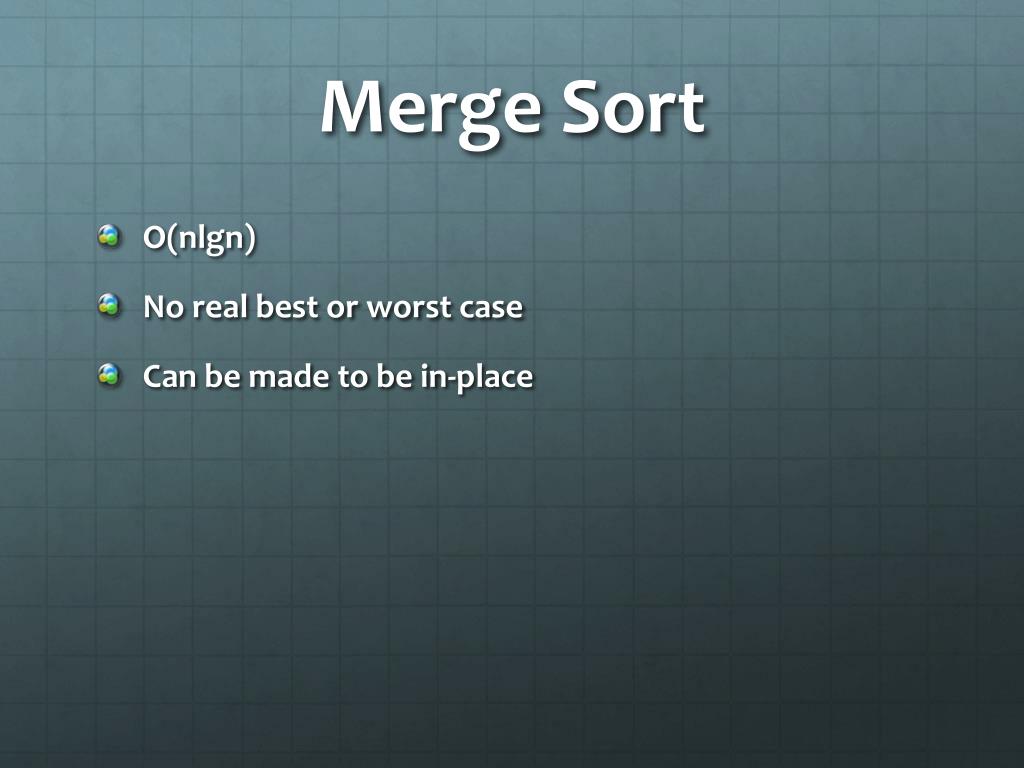 Merge Sort

O(nlgn)

No real best or worst case

Can be made to be in-place